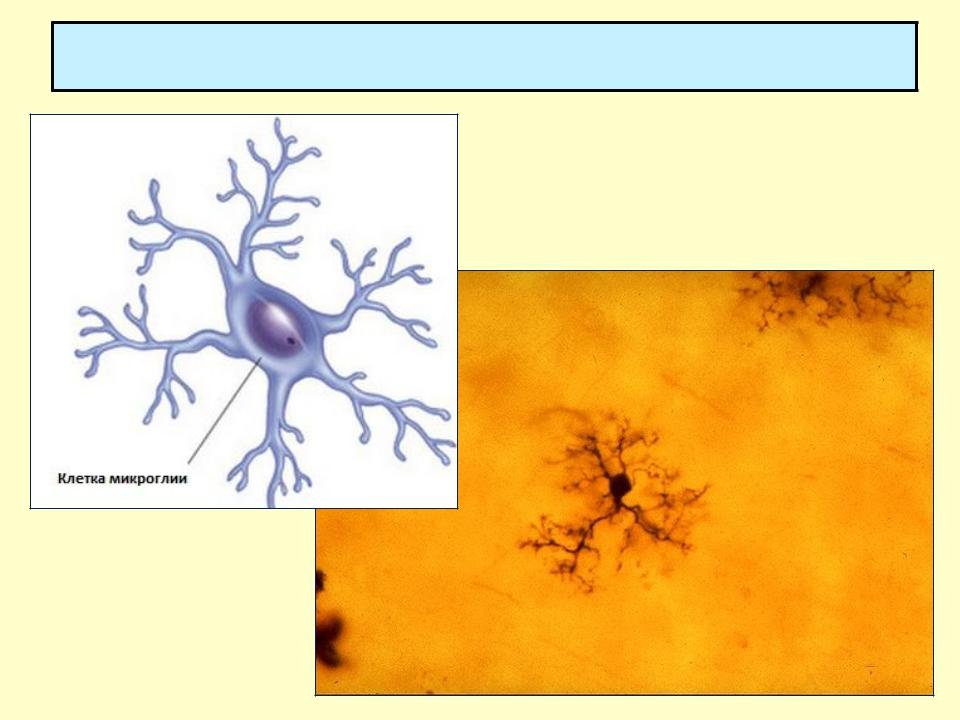 Клетка микроглии